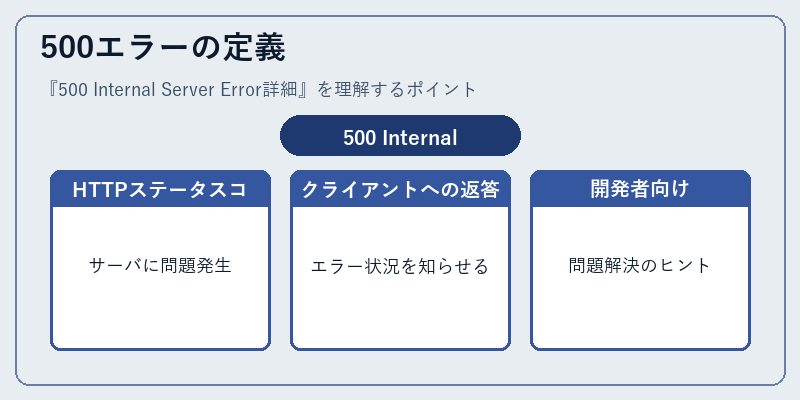 500エラーの定義

『500 Internal Server Error詳細』を理解するポイント

500 Internal

HTTPステータスコ

サーバに問題発生

クライアントへの返答

エラー状況を知らせる

開発者向け

問題解決のヒント